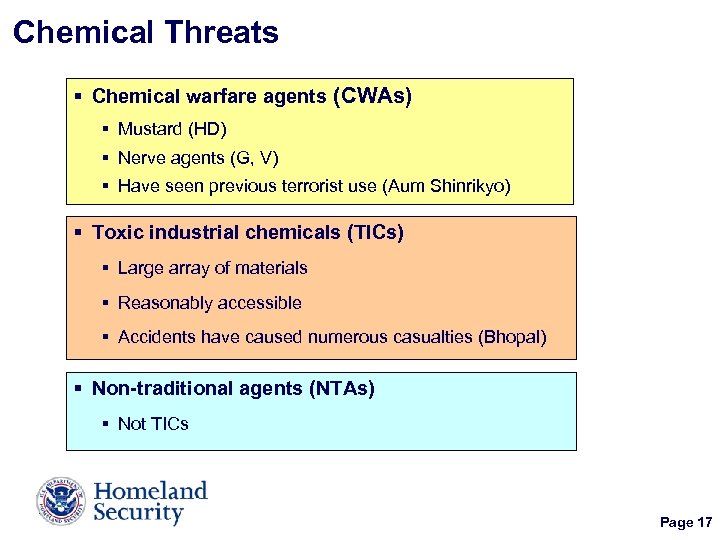 Chemical Threats

▪ Chemical warfare agents (CWAs)
▪ Mustard (HD)
▪ Nerve agents (G, V)
▪ Have seen previous terrorist use (Aum Shinrikyo)

▪ Toxic industrial chemicals (TICs)
▪ Large array of materials
▪ Reasonably accessible
▪ Accidents have caused numerous casualties (Bhopal)

▪ Non-traditional agents (NTAs)
▪ Not TICs

U.S. DEPARTMENT OF HOMELAND SECURITY

Homeland Security

Page 17